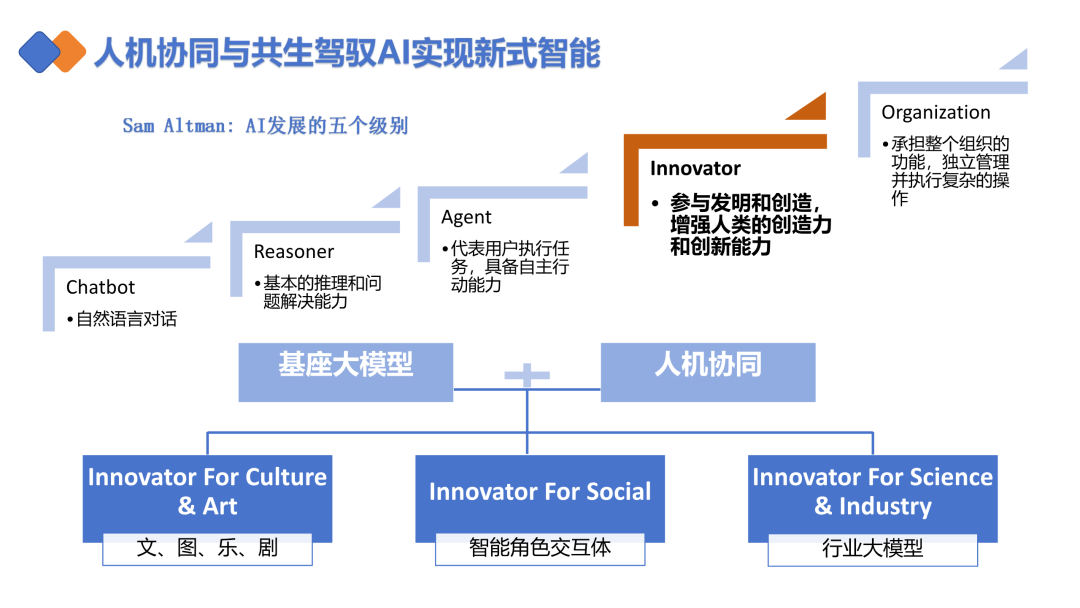 人机协同与共生驾驭AI实现新式智能

Sam Altman: AI发展的五个级别

Chatbot
•自然语言对话

Reasoner
•基本的推理和问题解决能力

Agent
•代表用户执行任务，具备自主行动能力

Innovator
• 参与发明和创造，增强人类的创造力和创新能力

Organization
•承担整个组织的功能，独立管理并执行复杂的操作

基座大模型

+

人机协同

Innovator For Culture & Art
文、图、乐、剧

Innovator For Social
智能角色交互体

Innovator For Science & Industry
行业大模型